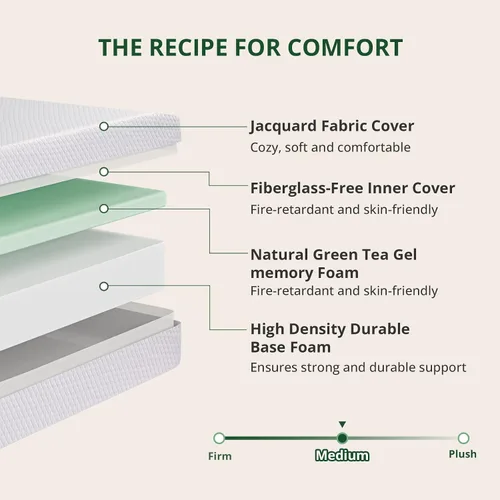 THE RECIPE FOR COMFORT

Jacquard Fabric Cover
Cozy, soft and comfortable

Fiberglass-Free Inner Cover
Fire-retardant and skin-friendly

Natural Green Tea Gel memory Foam
Fire-retardant and skin-friendly

High Density Durable Base Foam
Ensures strong and durable support

Firm
Medium
Plush